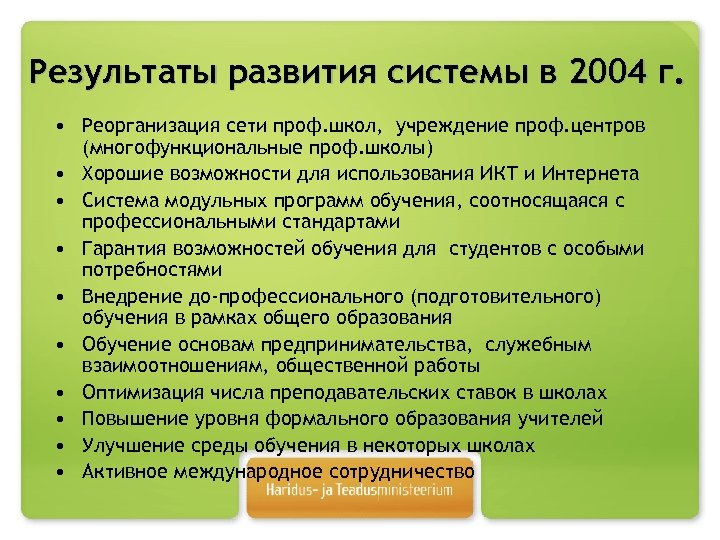 Результаты развития системы в 2004 г.

• Реорганизация сети проф.школ, учреждение проф.центров (многофункциональные проф.школы)
• Хорошие возможности для использования ИКТ и Интернета
• Система модульных программ обучения, соотносящаяся с профессиональными стандартами
• Гарантия возможностей обучения для студентов с особыми потребностями
• Внедрение до-профессионального (подготовительного) обучения в рамках общего образования
• Обучение основам предпринимательства, служебным взаимоотношениям, общественной работы
• Оптимизация числа преподавательских ставок в школах
• Повышение уровня формального образования учителей
• Улучшение среды обучения в некоторых школах
• Активное международное сотрудничество

Haridus- ja Teadusministeerium